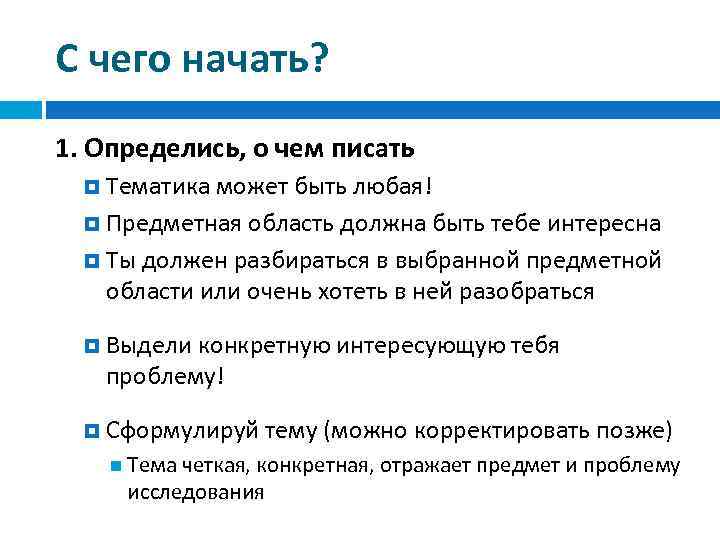 С чего начать?

1. Определись, о чем писать

Тематика может быть любая!

Предметная область должна быть тебе интересна

Ты должен разбираться в выбранной предметной области или очень хотеть в ней разобраться

Выдели конкретную интересующую тебя проблему!

Сформулируй тему (можно корректировать позже)

Тема четкая, конкретная, отражает предмет и проблему исследования